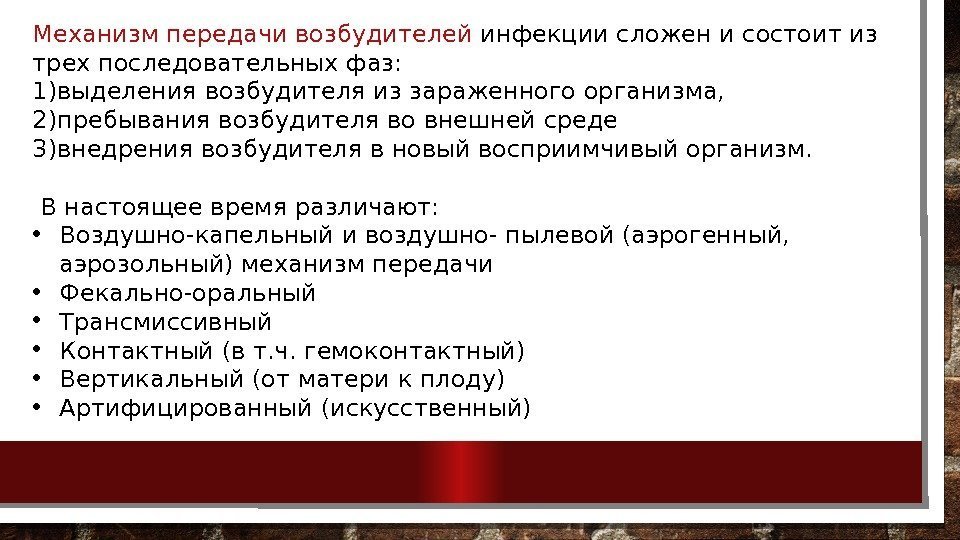 Механизм передачи возбудителей инфекции сложен и состоит из трех последовательных фаз:
1)выделения возбудителя из зараженного организма,
2)пребывания возбудителя во внешней среде
3)внедрения возбудителя в новый восприимчивый организм.

В настоящее время различают:
• Воздушно-капельный и воздушно- пылевой (аэрогенный, аэрозольный) механизм передачи
• Фекально-оральный
• Трансмиссивный
• Контактный (в т.ч. гемоконтактный)
• Вертикальный (от матери к плоду)
• Артифицированный (искусственный)